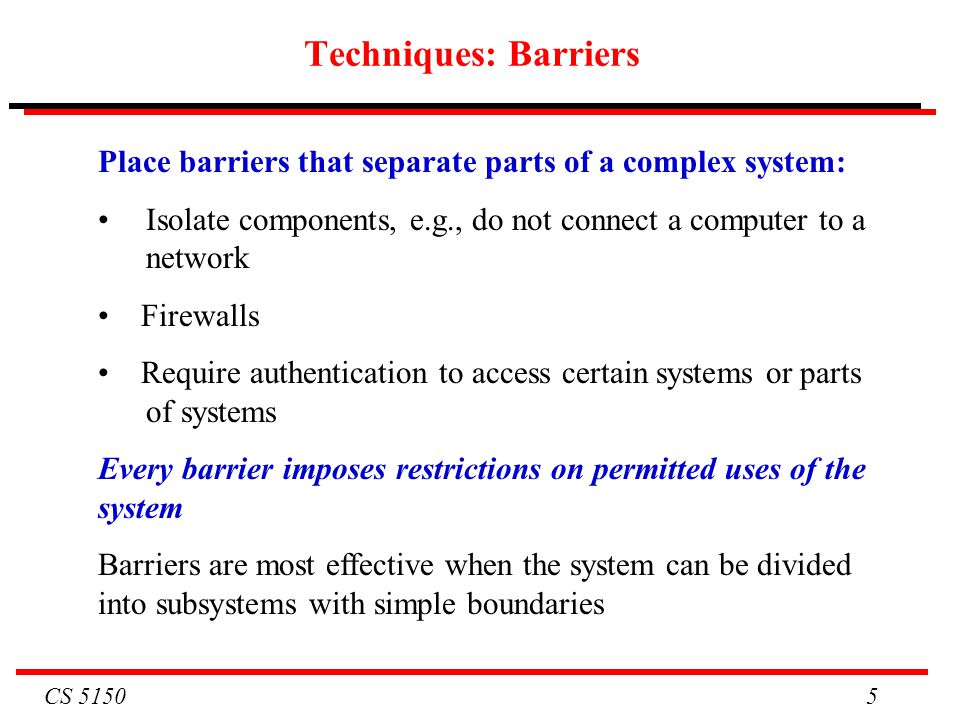 Techniques: Barriers

Place barriers that separate parts of a complex system:

• Isolate components, e.g., do not connect a computer to a network

• Firewalls

• Require authentication to access certain systems or parts of systems

Every barrier imposes restrictions on permitted uses of the system

Barriers are most effective when the system can be divided into subsystems with simple boundaries

CS 5150

5